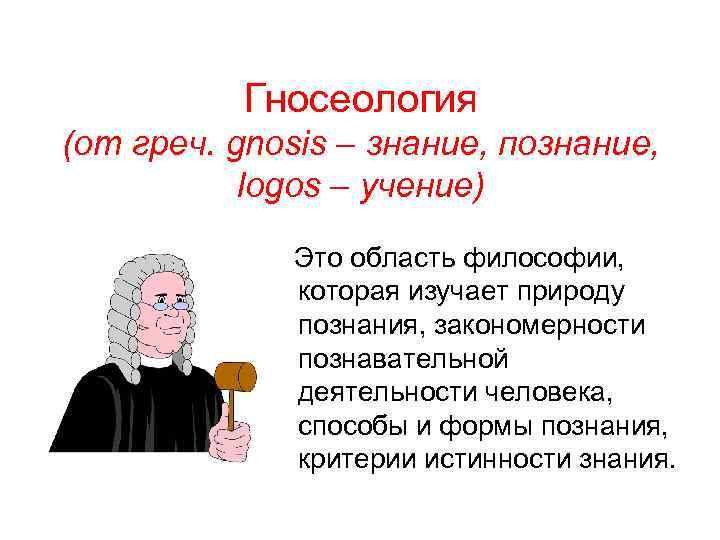 Гносеология
(от греч. gnosis – знание, познание, logos – учение)

Это область философии, которая изучает природу познания, закономерности познавательной деятельности человека, способы и формы познания, критерии истинности знания.